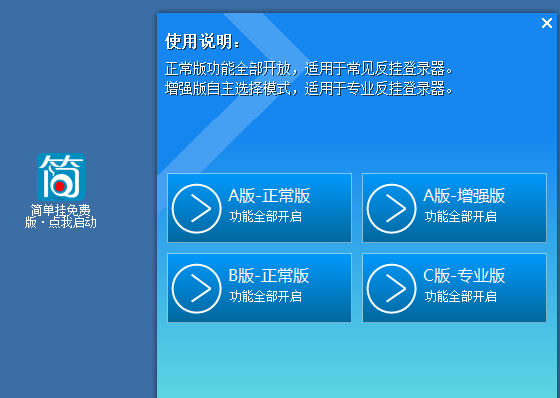 简

简单挂免费版 · 点我启动

×

使用说明：

正常版功能全部开放，适用于常见反挂登录器。
增强版自主选择模式，适用于专业反挂登录器。

A版-正常版
功能全部开启

A版-增强版
功能全部开启

B版-正常版
功能全部开启

C版-专业版
功能全部开启